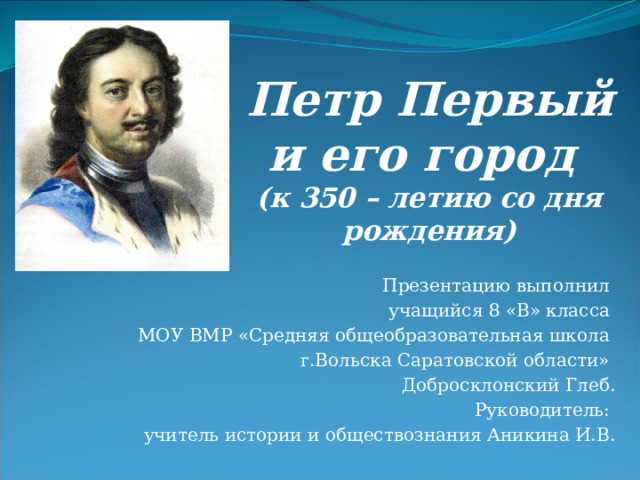 Петр Первый и его город
(к 350 – летию со дня рождения)

Презентацию выполнил
учащийся 8 «В» класса
МОУ ВМР «Средняя общеобразовательная школа
г.Вольска Саратовской области»
Добросклонский Глеб.
Руководитель:
учитель истории и обществознания Аникина И.В.